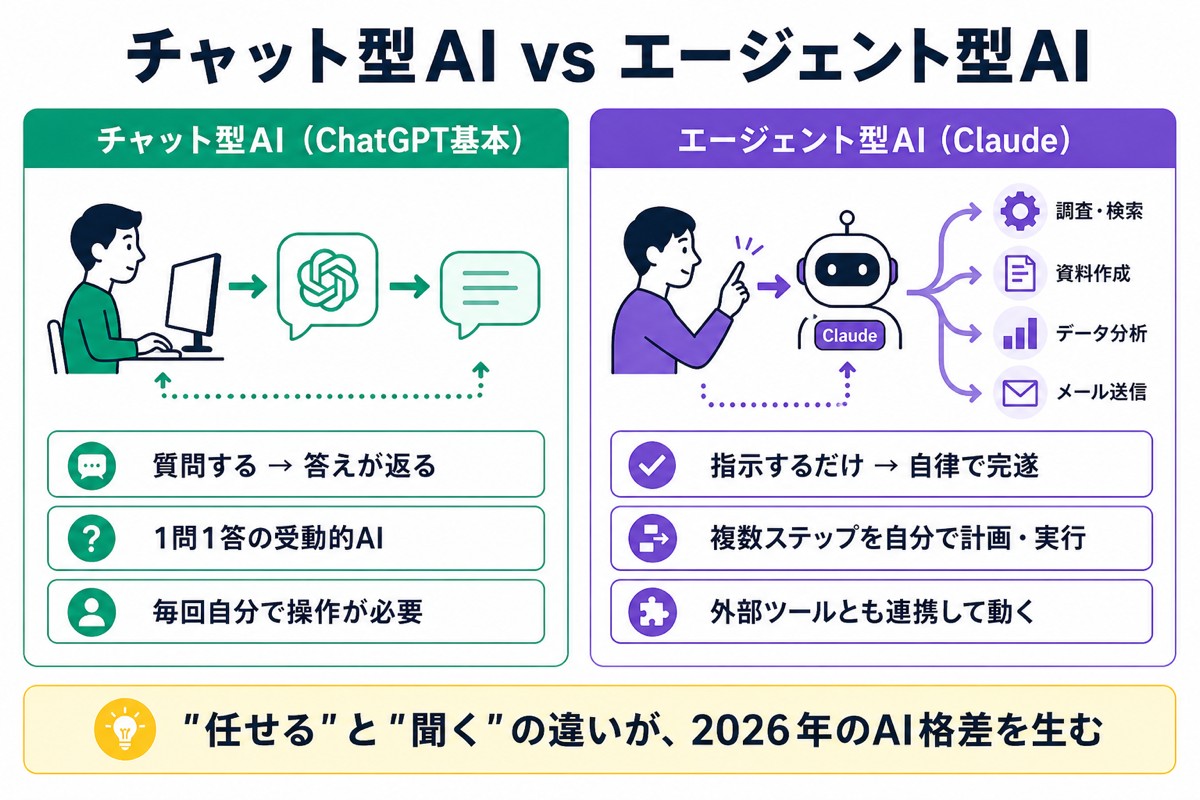 チャット型AI vs エージェント型AI

チャット型AI（ChatGPT基本）

質問する → 答えが返る

1問1答の受動的AI

毎回自分で操作が必要

エージェント型AI（Claude）

Claude

調査・検索

資料作成

データ分析

メール送信

指示するだけ → 自律で完遂

複数ステップを自分で計画・実行

外部ツールとも連携して動く

"任せる"と"聞く"の違いが、2026年のAI格差を生む